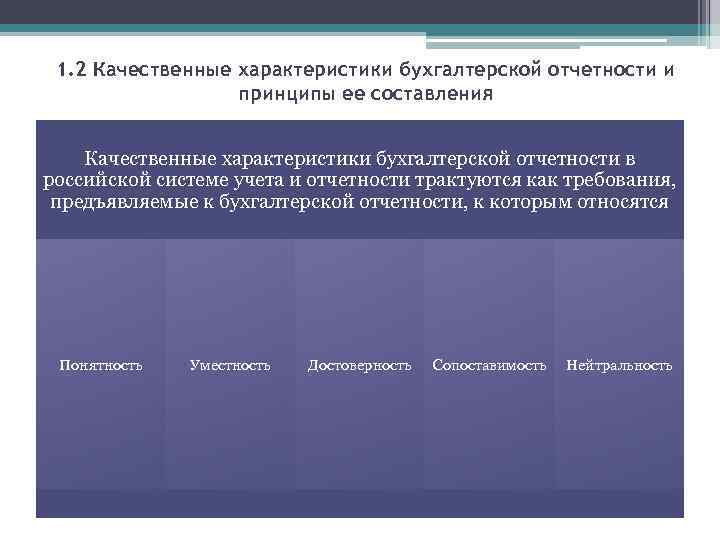 1.2 Качественные характеристики бухгалтерской отчетности и принципы ее составления

Качественные характеристики бухгалтерской отчетности в российской системе учета и отчетности трактуются как требования, предъявляемые к бухгалтерской отчетности, к которым относятся

Понятность

Уместность

Достоверность

Сопоставимость

Нейтральность